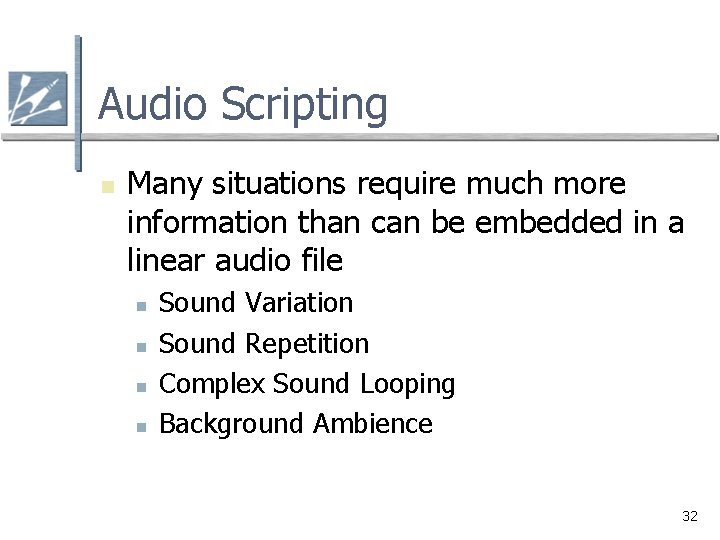 Audio Scripting

- Many situations require much more information than can be embedded in a linear audio file
  - Sound Variation
  - Sound Repetition
  - Complex Sound Looping
  - Background Ambience

32